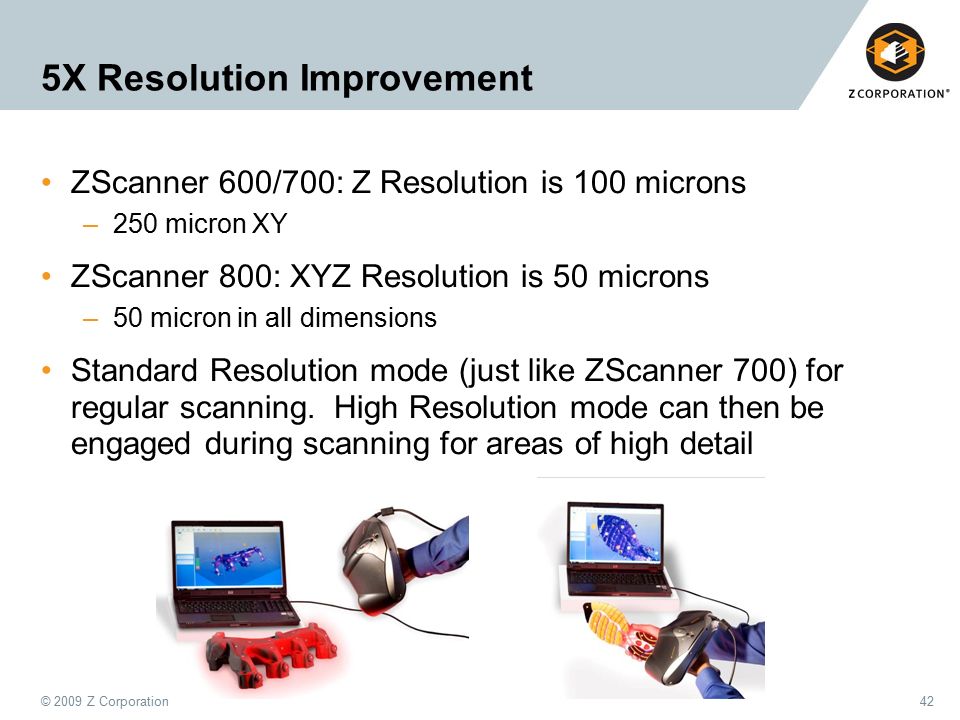 5X Resolution Improvement

Z CORPORATION®

• ZScanner 600/700: Z Resolution is 100 microns
– 250 micron XY

• ZScanner 800: XYZ Resolution is 50 microns
– 50 micron in all dimensions

• Standard Resolution mode (just like ZScanner 700) for regular scanning. High Resolution mode can then be engaged during scanning for areas of high detail

© 2009 Z Corporation

42